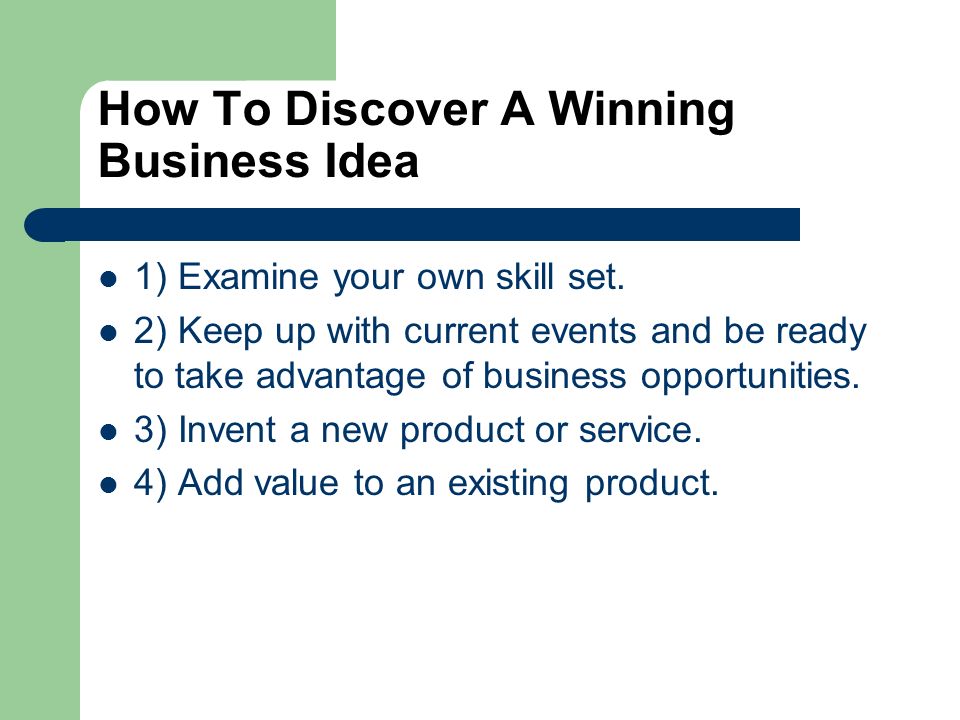 How To Discover A Winning Business Idea

- 1) Examine your own skill set.
- 2) Keep up with current events and be ready to take advantage of business opportunities.
- 3) Invent a new product or service.
- 4) Add value to an existing product.